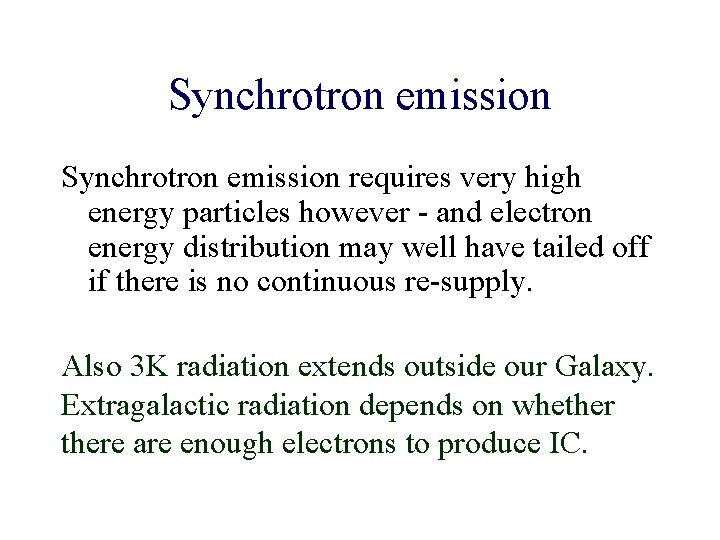 Synchrotron emission

Synchrotron emission requires very high energy particles however - and electron energy distribution may well have tailed off if there is no continuous re-supply.

Also 3K radiation extends outside our Galaxy. Extragalactic radiation depends on whether there are enough electrons to produce IC.